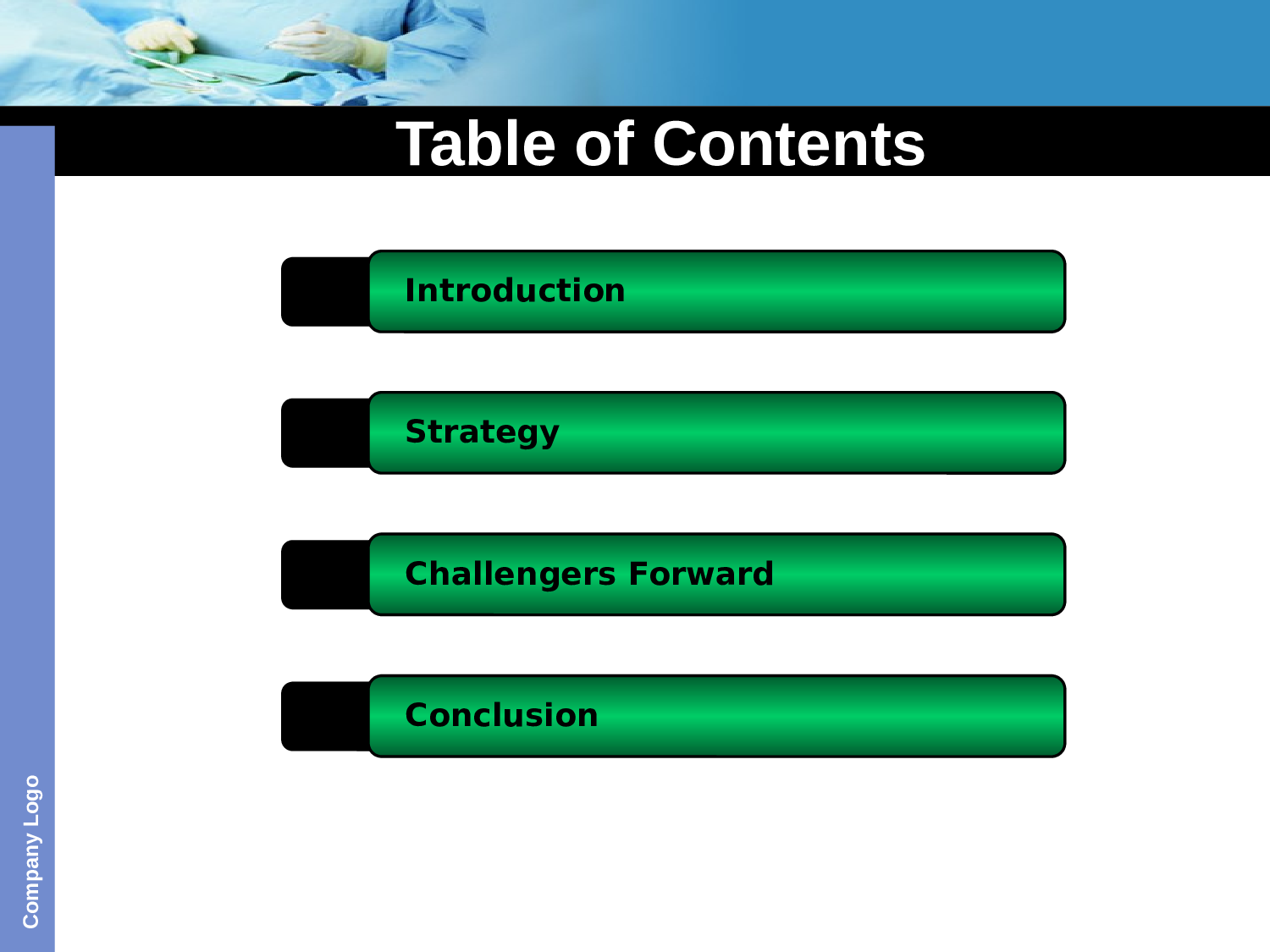 Table of Contents

Introduction

Strategy

Challengers Forward

Conclusion

Company Logo